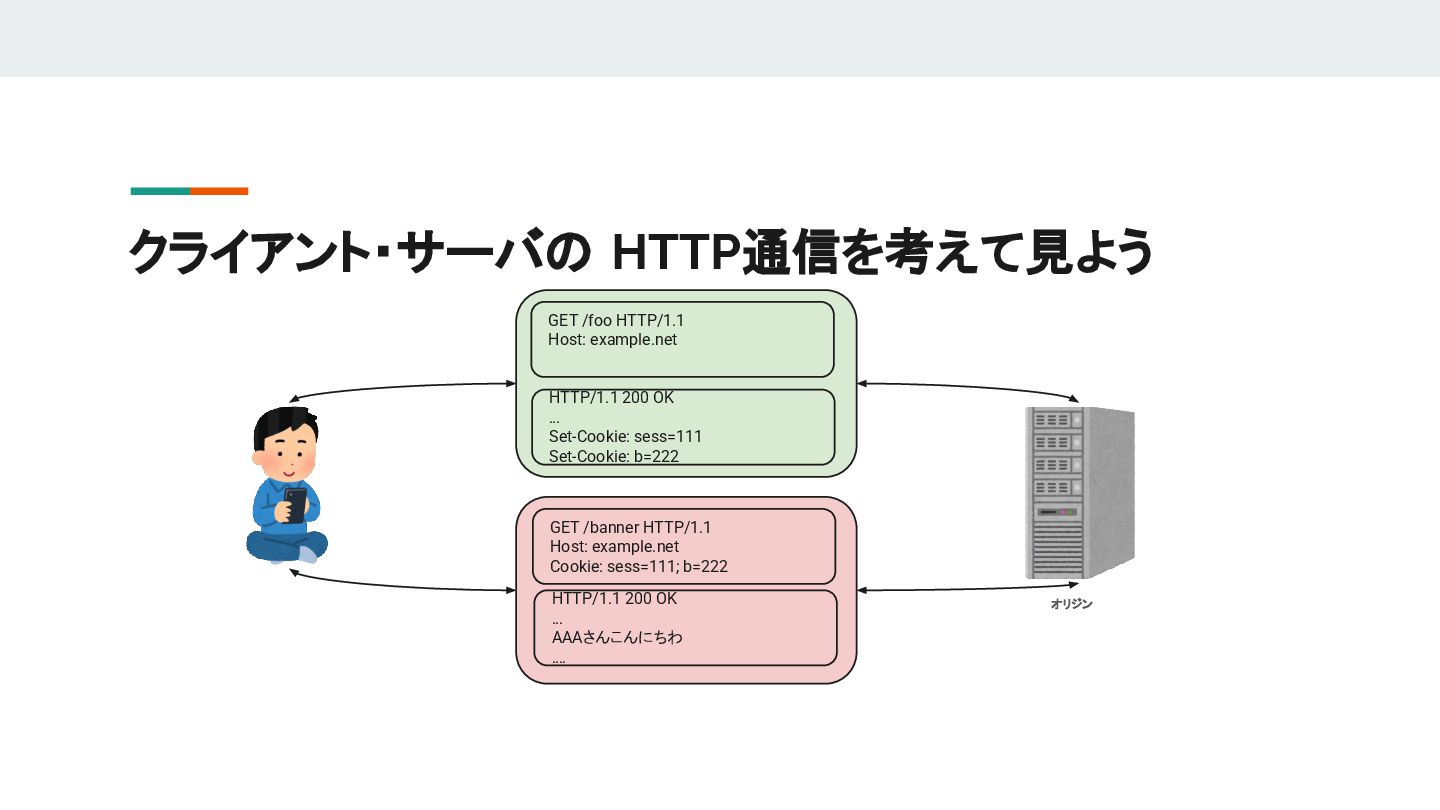 クライアント・サーバの HTTP通信を考えて見よう

GET /foo HTTP/1.1
Host: example.net

HTTP/1.1 200 OK
...
Set-Cookie: sess=111
Set-Cookie: b=222

GET /banner HTTP/1.1
Host: example.net
Cookie: sess=111; b=222

HTTP/1.1 200 OK
...
AAAさんこんにちわ
....

オリジン